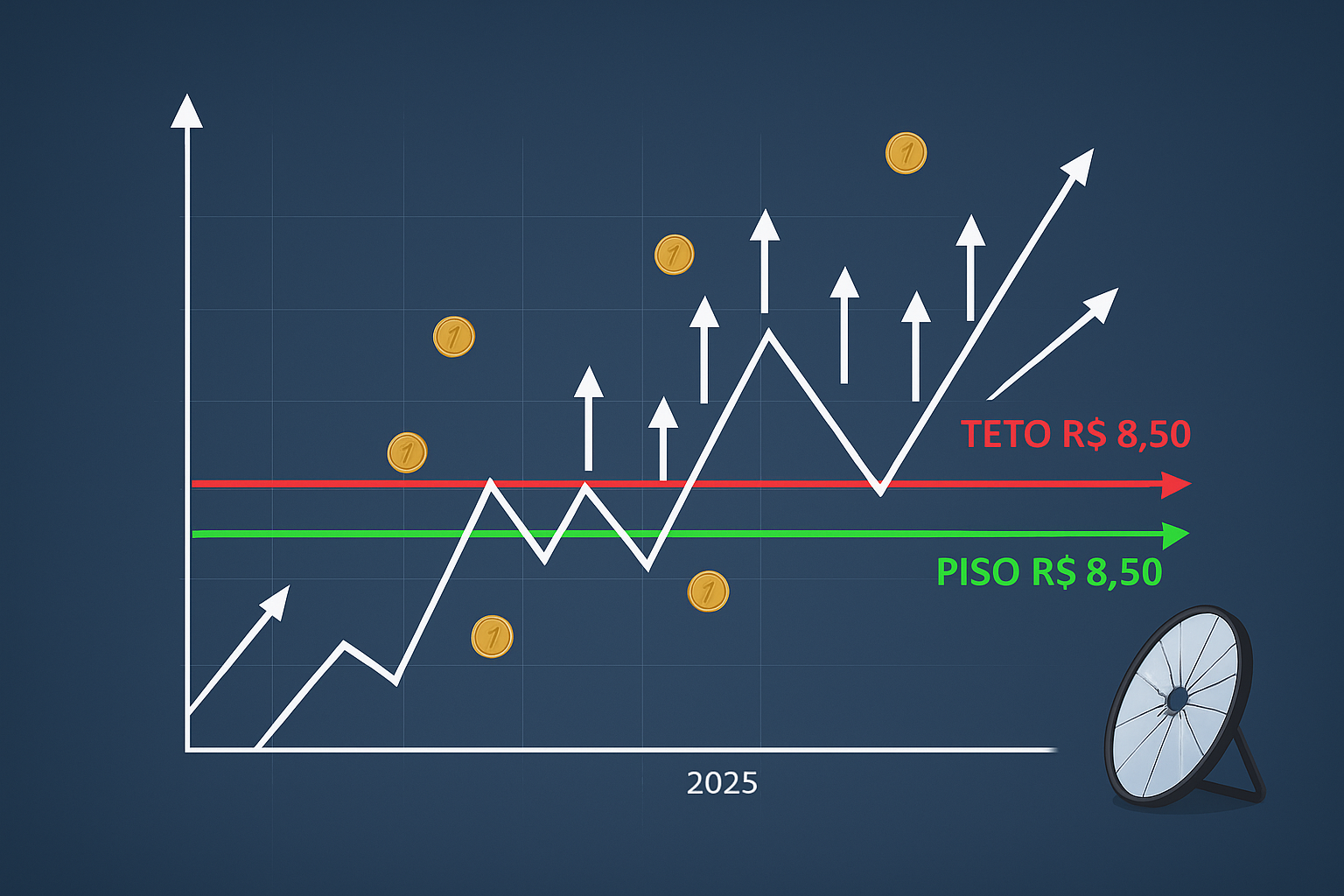 TETO R$ 8,50

PISO R$ 8,50

2025